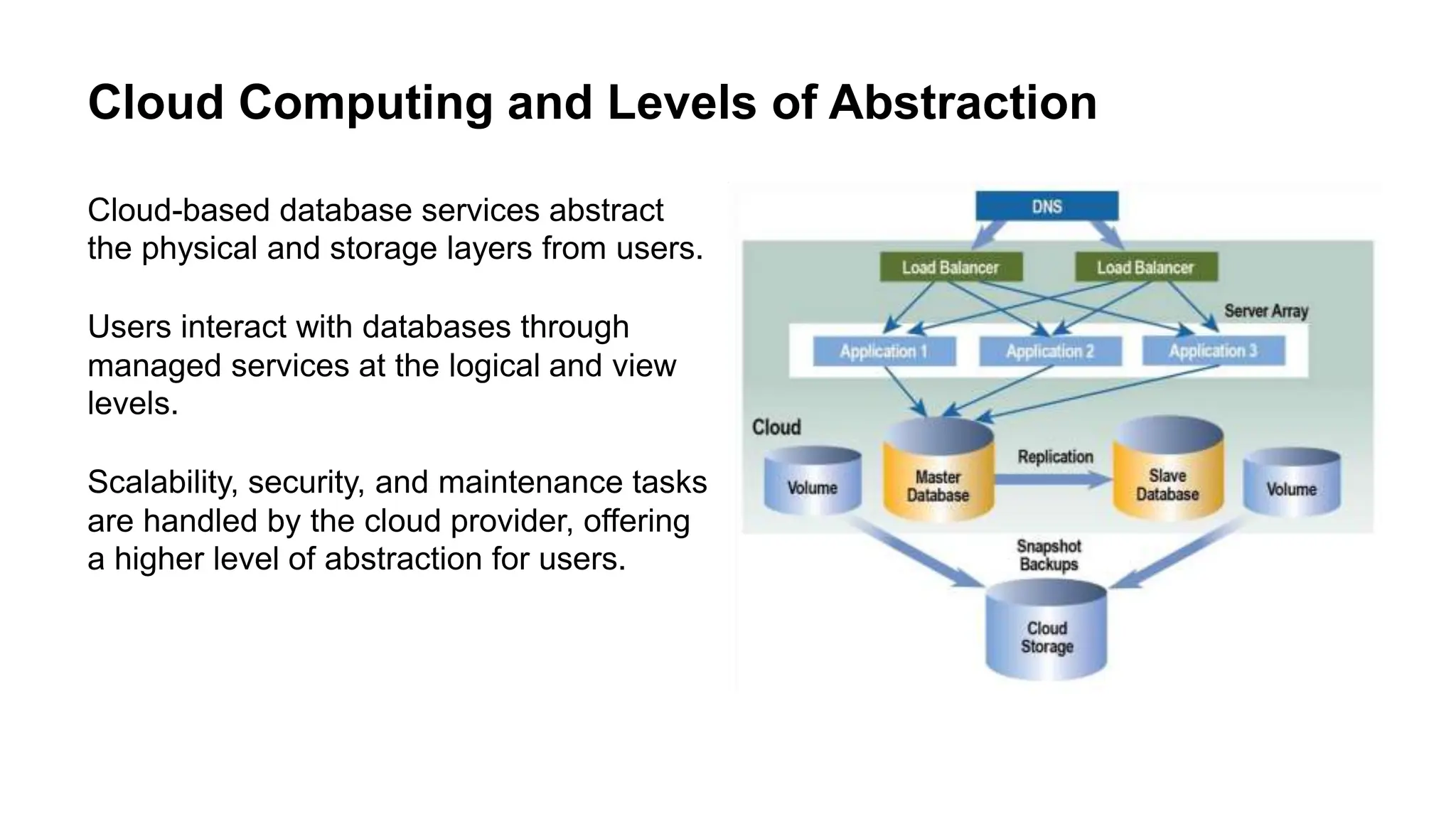 Cloud Computing and Levels of Abstraction

Cloud-based database services abstract the physical and storage layers from users.

Users interact with databases through managed services at the logical and view levels.

Scalability, security, and maintenance tasks are handled by the cloud provider, offering a higher level of abstraction for users.

DNS

Load Balancer

Load Balancer

Server Array

Application 1

Application 2

Application 3

Cloud

Volume

Master Database

Replication

Slave Database

Volume

Snapshot Backups

Cloud Storage